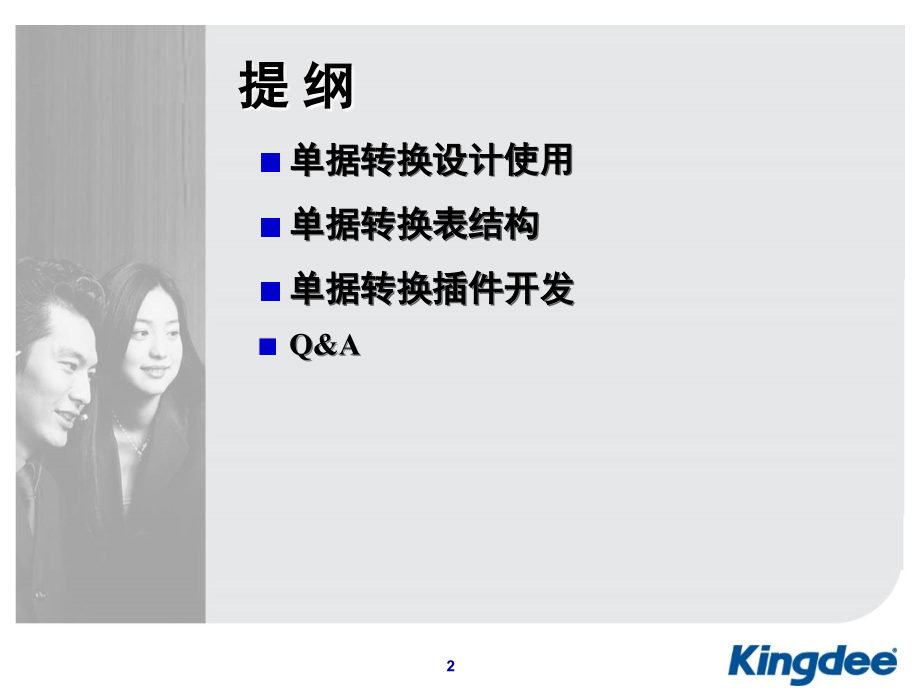 提 纲

■ 单据转换设计使用

■ 单据转换表结构

■ 单据转换插件开发

■ Q&A

2

Kingdee